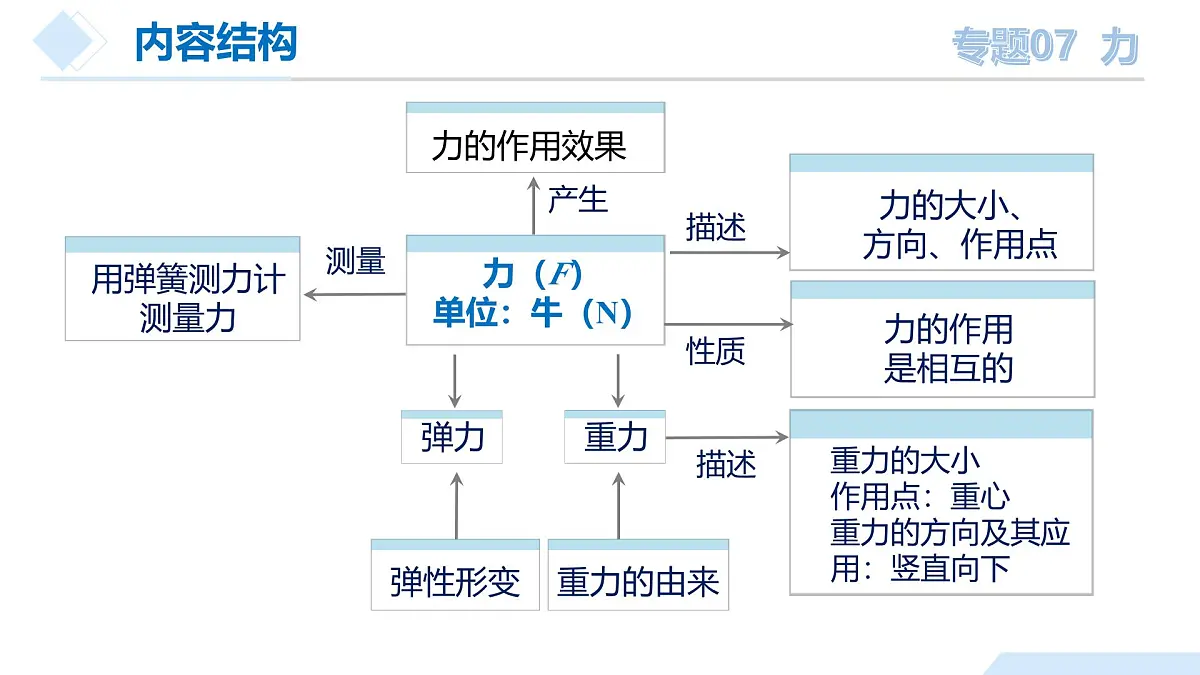 内容结构

专题07 力

力的作用效果

产生

描述

力的大小、方向、作用点

测量

用弹簧测力计测量力

力（$F$）
单位：牛（N）

性质

力的作用是相互的

弹力

重力

描述

重力的大小
作用点：重心
重力的方向及其应用：竖直向下

弹性形变

重力的由来